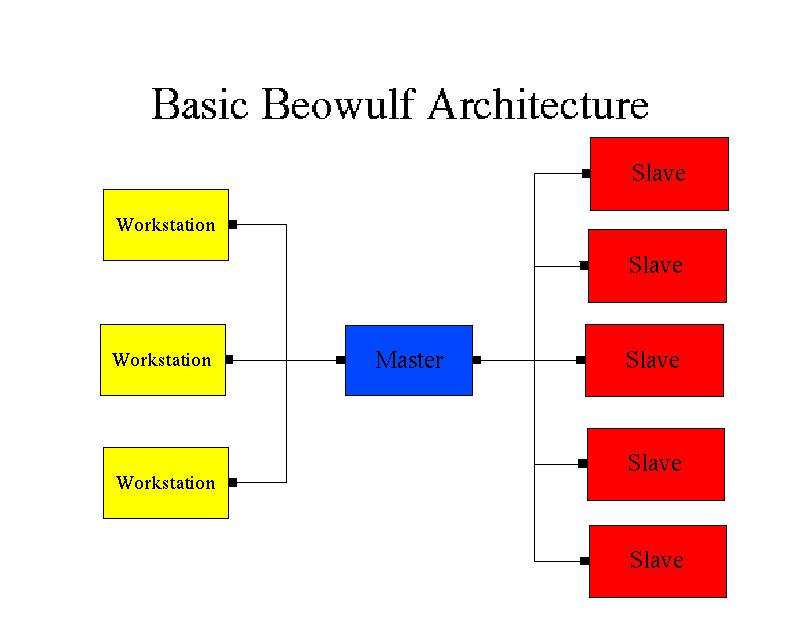 Basic Beowulf Architecture

Workstation

Workstation

Workstation

Master

Slave

Slave

Slave

Slave

Slave